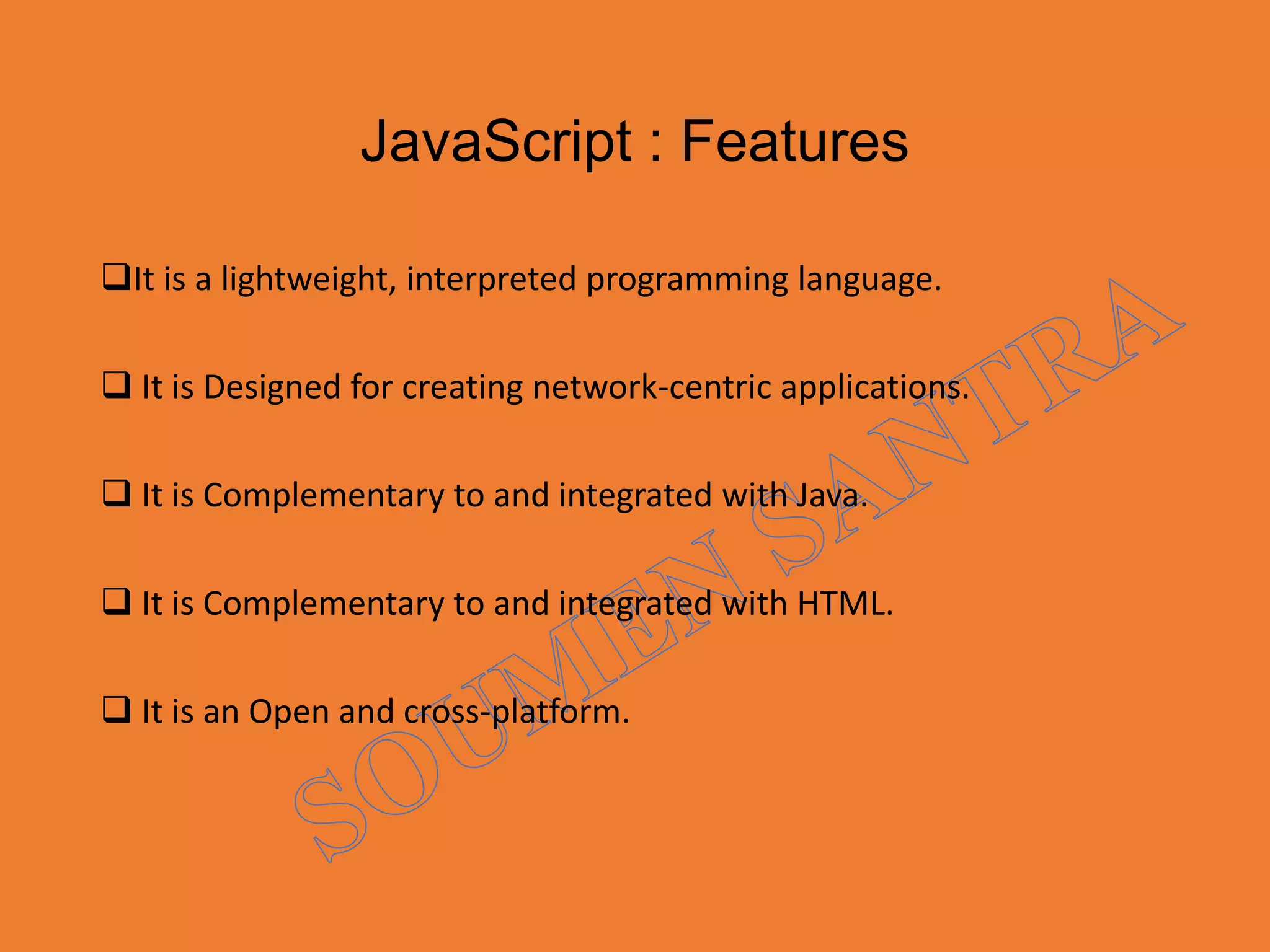 JavaScript : Features

❑It is a lightweight, interpreted programming language.

❑ It is Designed for creating network-centric applications.

❑ It is Complementary to and integrated with Java.

❑ It is Complementary to and integrated with HTML.

❑ It is an Open and cross-platform.

SOUMEN SANTRA